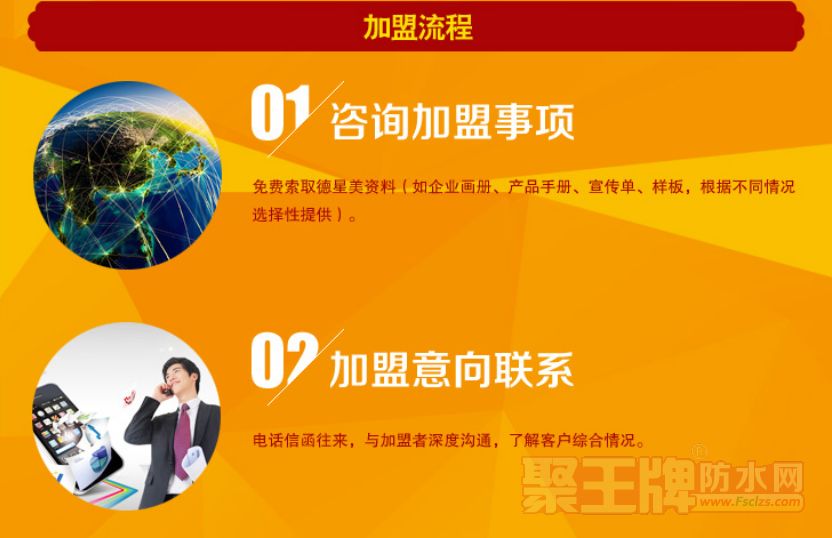 加盟流程

01 咨询加盟事项

免费索取德星美资料（如企业画册、产品手册、宣传单、样板，根据不同情况选择性提供）。

02 加盟意向联系

电话信函往来，与加盟者深度沟通，了解客户综合情况。

聚王牌防水网
www.Fsclzs.com